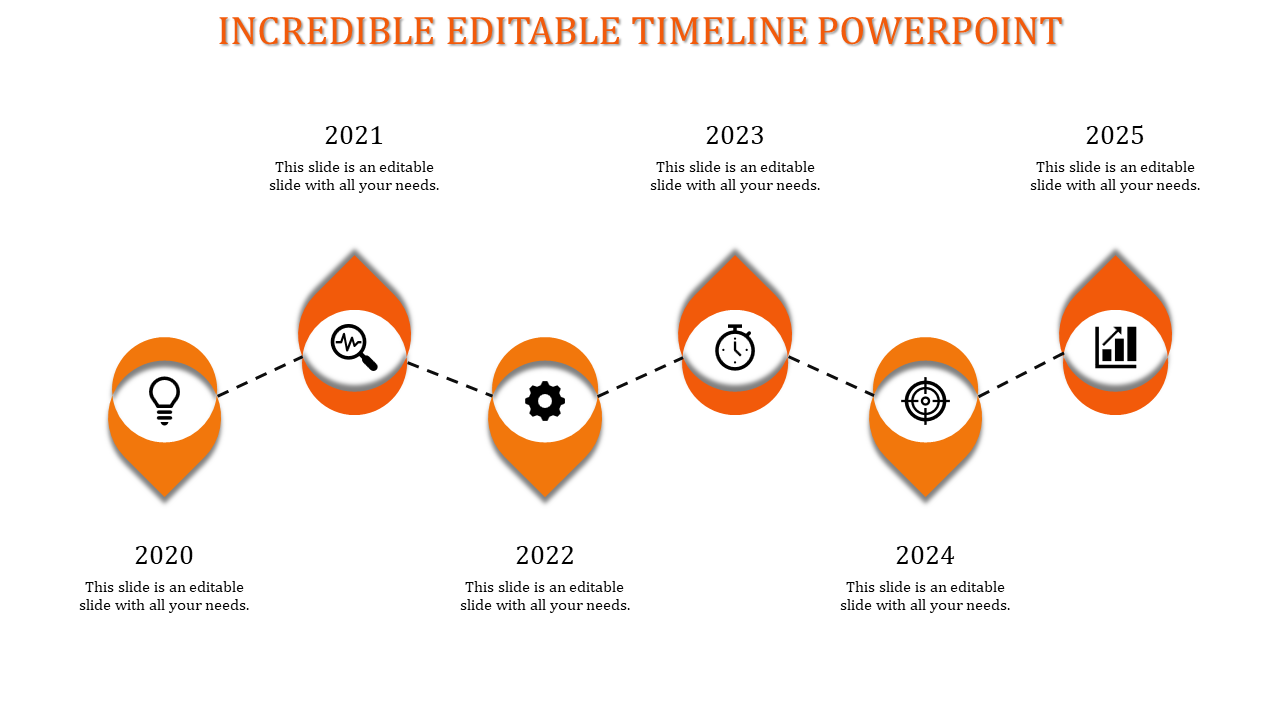 INCREDIBLE EDITABLE TIMELINE POWERPOINT

2021
This slide is an editable slide with all your needs.

2023
This slide is an editable slide with all your needs.

2025
This slide is an editable slide with all your needs.

2020
This slide is an editable slide with all your needs.

2022
This slide is an editable slide with all your needs.

2024
This slide is an editable slide with all your needs.